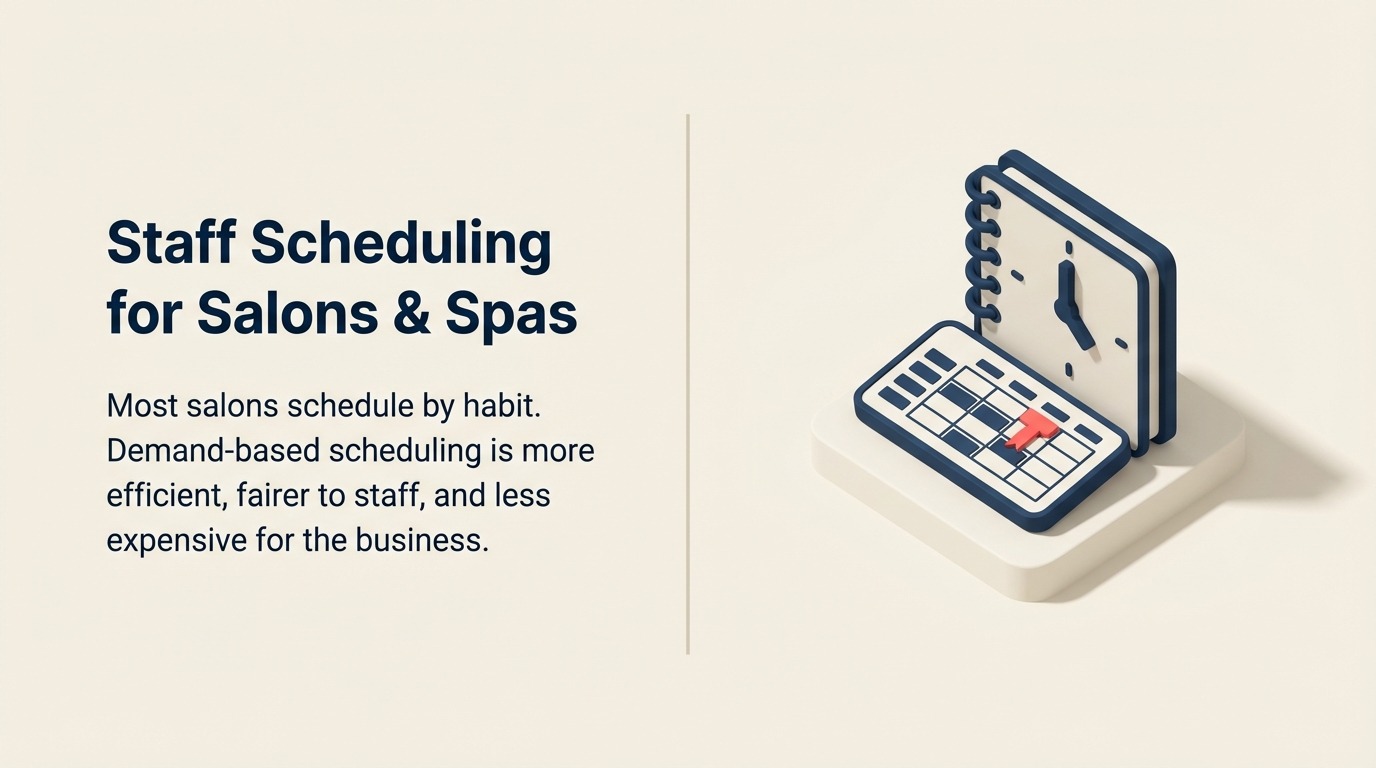 Staff Scheduling for Salons & Spas

Most salons schedule by habit. Demand-based scheduling is more efficient, fairer to staff, and less expensive for the business.